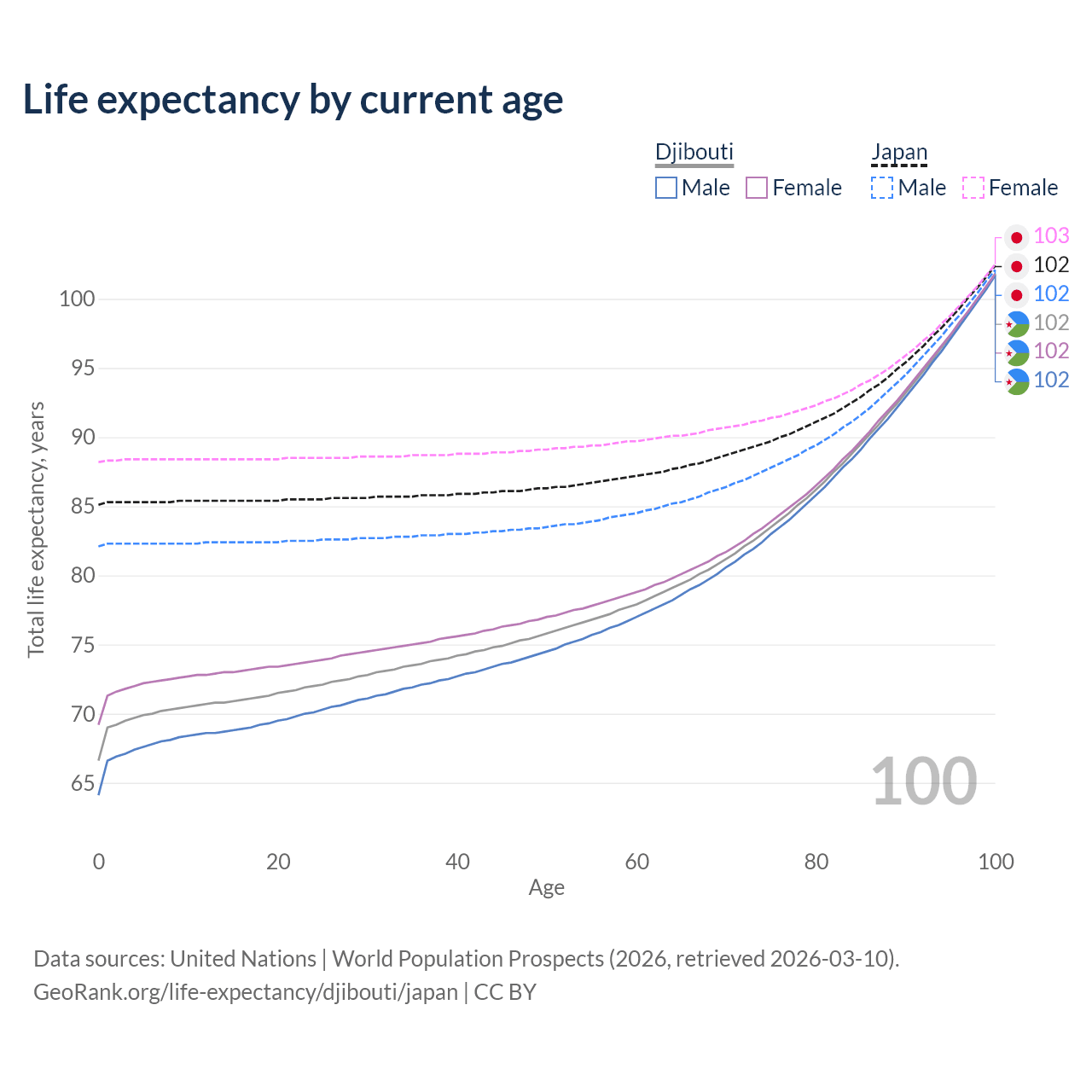 Life expectancy by current age

Djibouti
Male Female

Japan
Male Female

103
102
102
102
102
102

100
95
90
85
80
75
70
65

Total life expectancy, years

100

0
20
40
60
80
100
Age

Data sources: United Nations | World Population Prospects (2026, retrieved 2026-03-10).
GeoRank.org/life-expectancy/djibouti/japan | CC BY